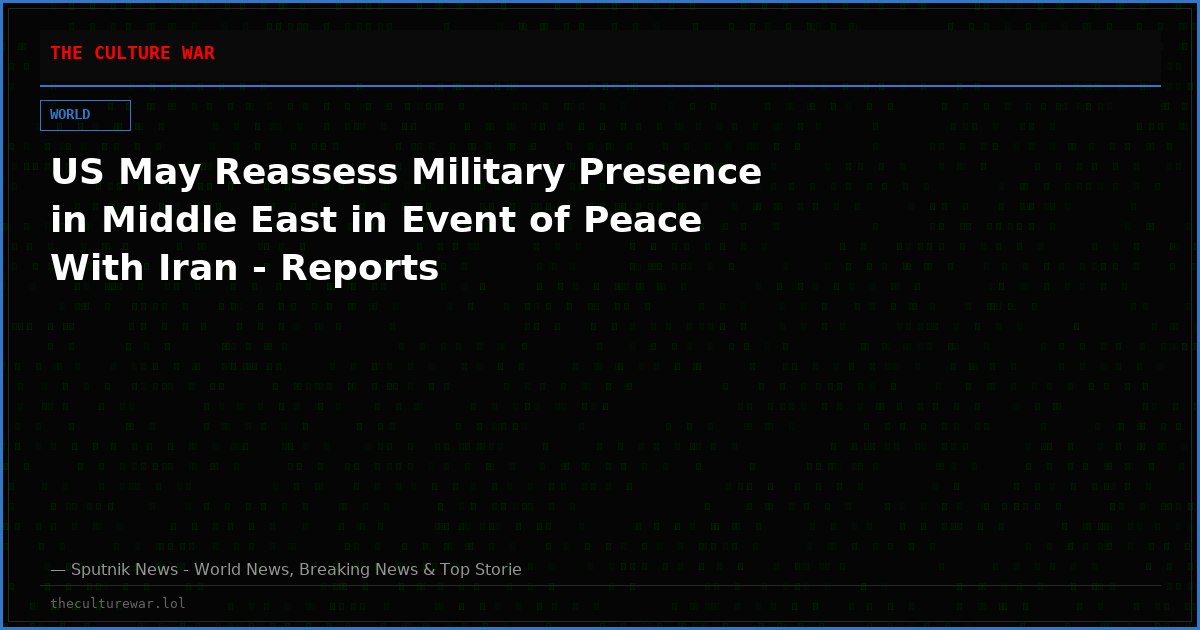 THE CULTURE WAR

WORLD

US May Reassess Military Presence in Middle East in Event of Peace With Iran - Reports

— Sputnik News - World News, Breaking News & Top Storie

theculturewar.lol